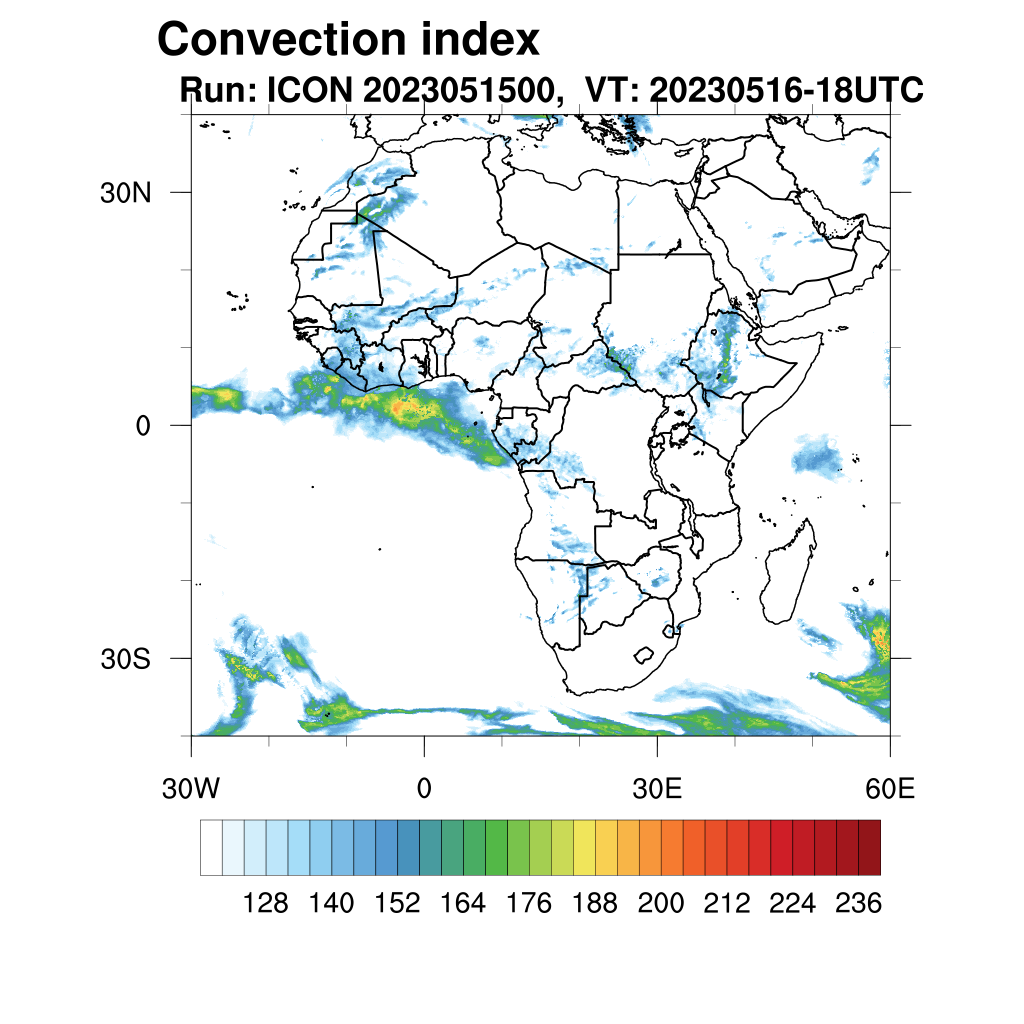 Convection index
Run: ICON 2023051500, VT: 20230516-18UTC

30N
0
30S
30W
0
30E
60E

128 140 152 164 176 188 200 212 224 236